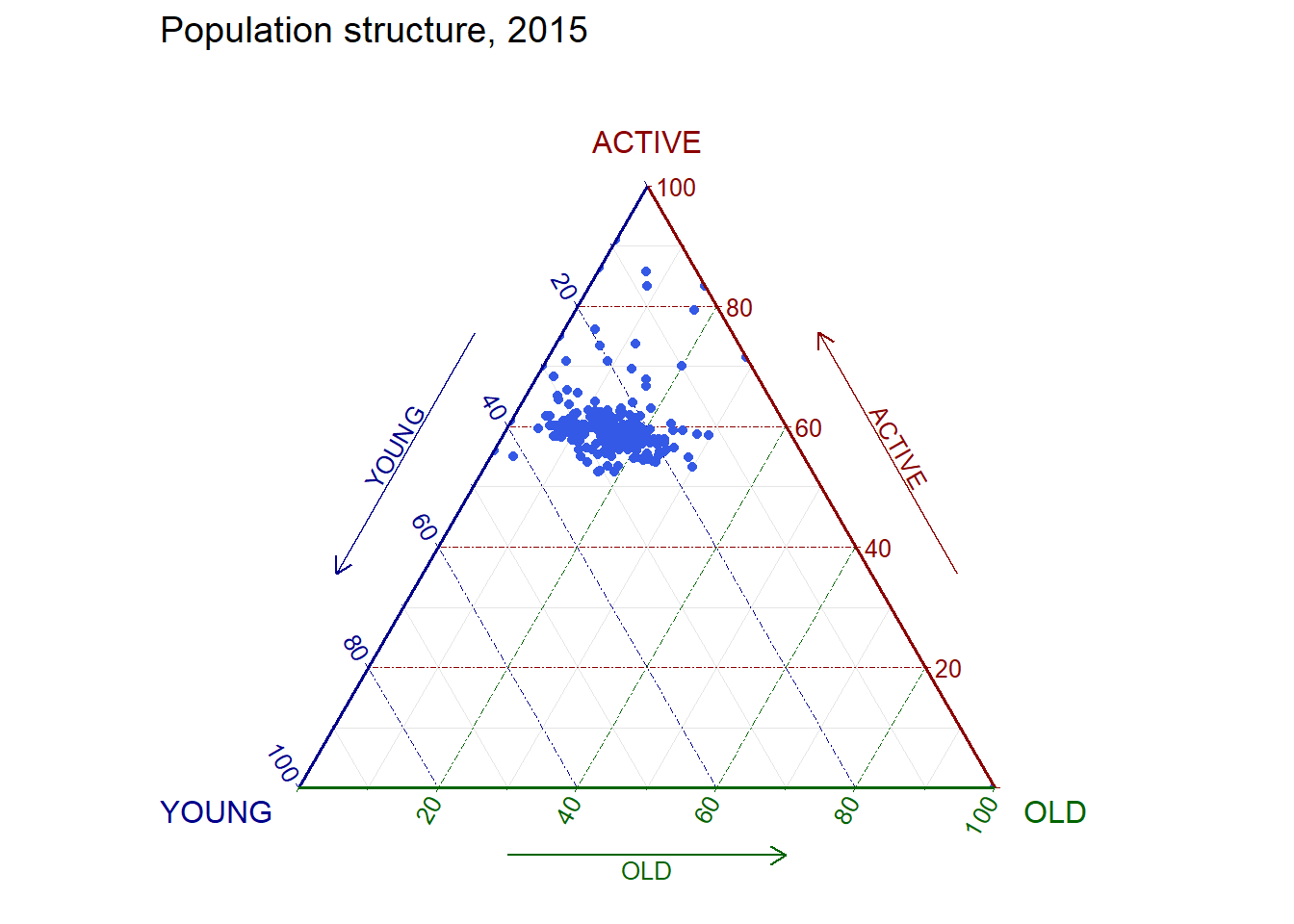 Population structure, 2015

ACTIVE

100
80
60
40
20

ACTIVE

20
40
60
80
100

YOUNG

YOUNG

20
40
60
80
100

OLD

OLD